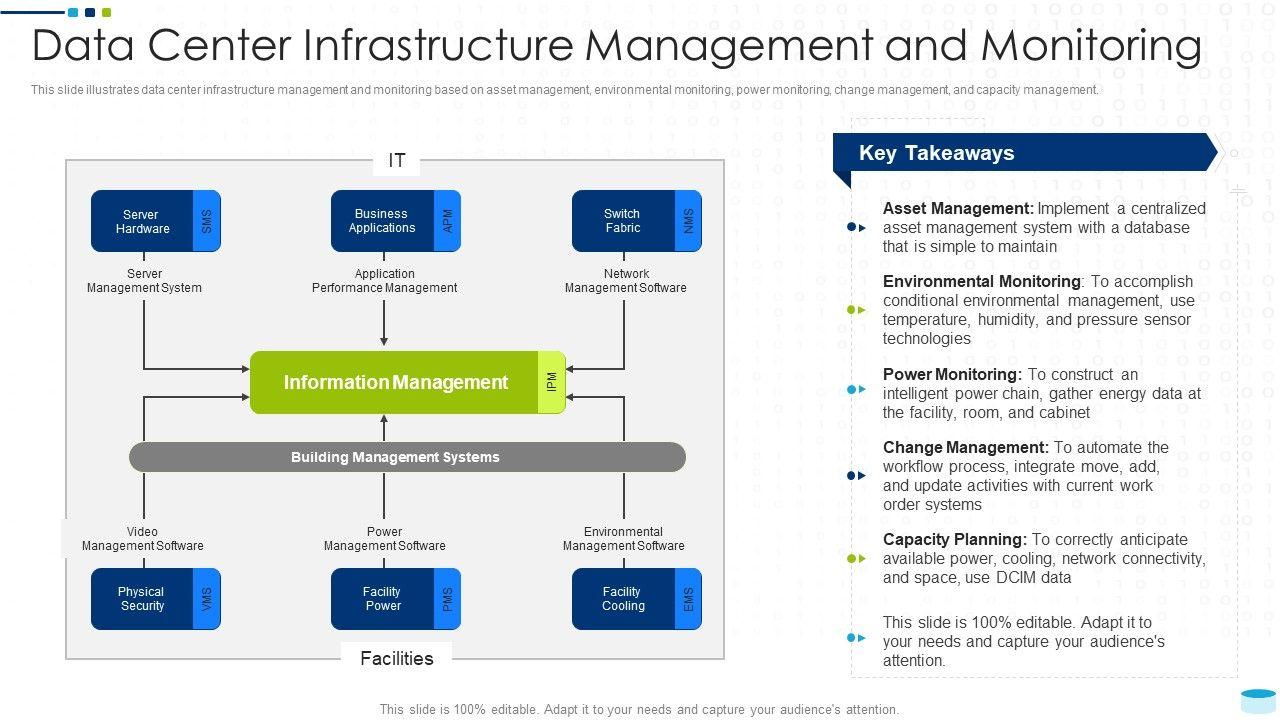 Data Center Infrastructure Management and Monitoring

This slide illustrates data center infrastructure management and monitoring based on asset management, environmental monitoring, power monitoring, change management, and capacity management.

IT

Server Hardware SMS

Business Applications APM

Switch Fabric NMS

Server Management System

Application Performance Management

Network Management Software

Information Management IPM

Building Management Systems

Video Management Software

Power Management Software

Environmental Management Software

Physical Security VMS

Facility Power PMS

Facility Cooling EMS

Facilities

Key Takeaways

Asset Management: Implement a centralized asset management system with a database that is simple to maintain

Environmental Monitoring: To accomplish conditional environmental management, use temperature, humidity, and pressure sensor technologies

Power Monitoring: To construct an intelligent power chain, gather energy data at the facility, room, and cabinet

Change Management: To automate the workflow process, integrate move, add, and update activities with current work order systems

Capacity Planning: To correctly anticipate available power, cooling, network connectivity, and space, use DCIM data

This slide is 100% editable. Adapt it to your needs and capture your audience's attention.

This slide is 100% editable. Adapt it to your needs and capture your audience's attention.